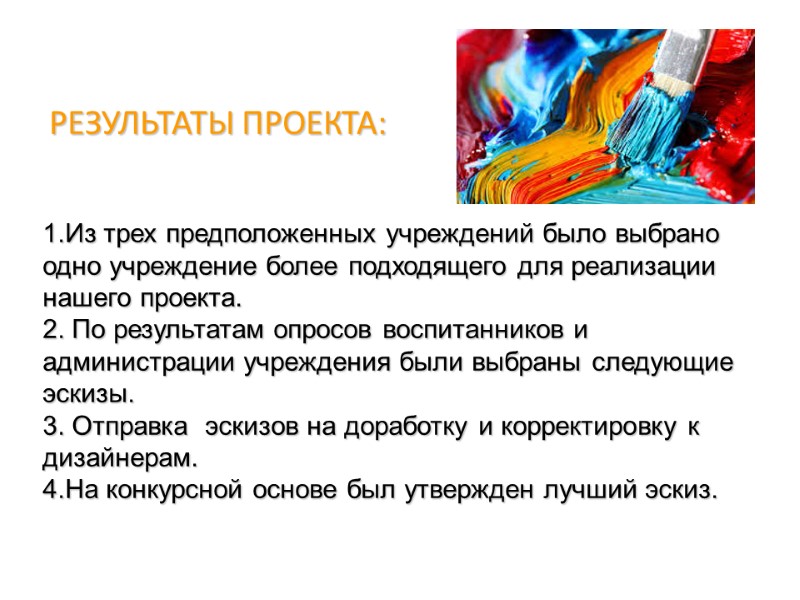 РЕЗУЛЬТАТЫ ПРОЕКТА:

1.Из трех предположенных учреждений было выбрано одно учреждение более подходящего для реализации нашего проекта.
2. По результатам опросов воспитанников и администрации учреждения были выбраны следующие эскизы.
3. Отправка  эскизов на доработку и корректировку к дизайнерам.
4.На конкурсной основе был утвержден лучший эскиз.